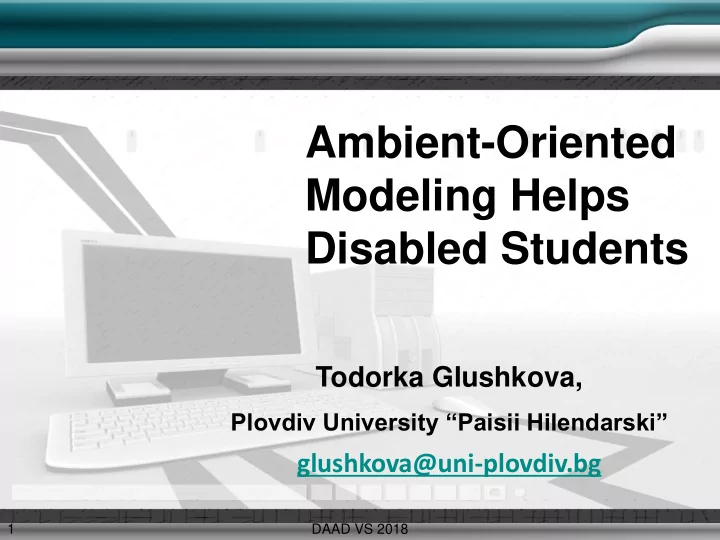 Ambient-Oriented Modeling Helps Disabled Students

Todorka Glushkova,

Plovdiv University “Paisii Hilendarski”

glushkova@uni-plovdiv.bg

1

DAAD VS 2018